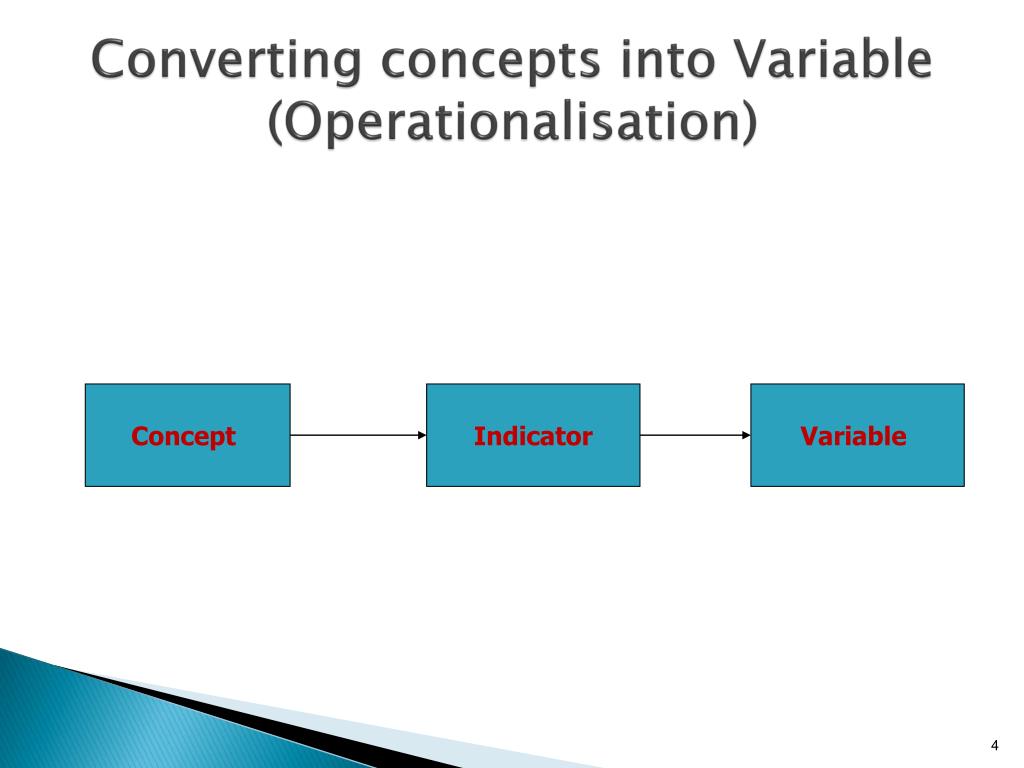 Converting concepts into Variable (Operationalisation)

Concept

Indicator

Variable

4